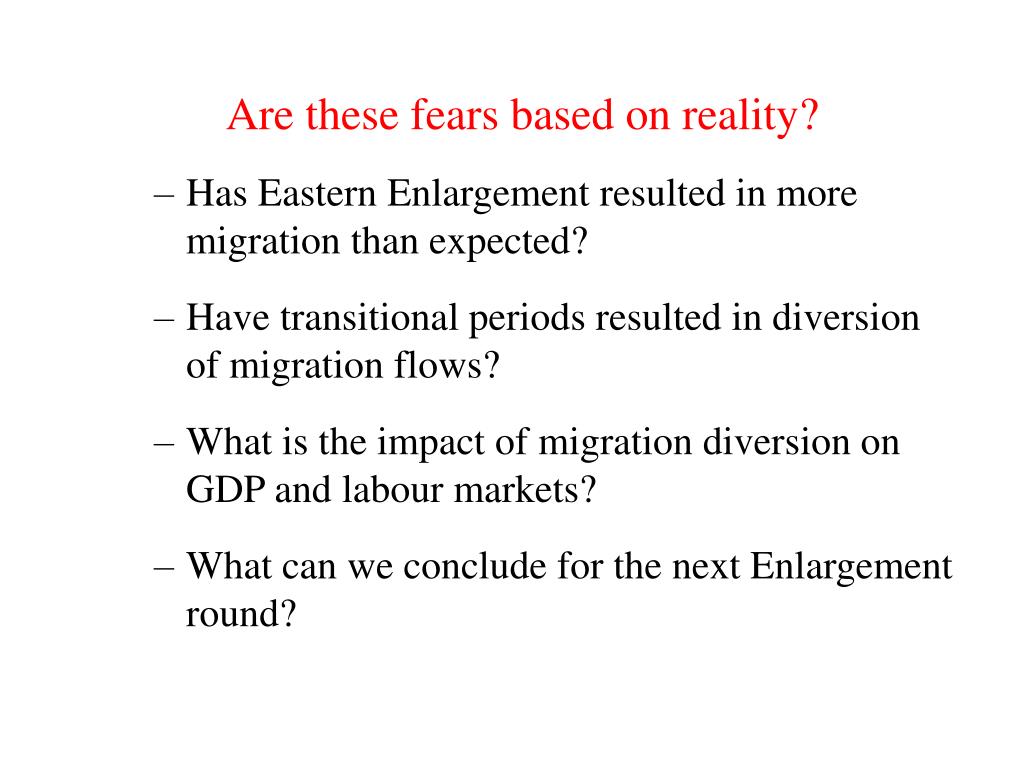 Are these fears based on reality?

– Has Eastern Enlargement resulted in more migration than expected?

– Have transitional periods resulted in diversion of migration flows?

– What is the impact of migration diversion on GDP and labour markets?

– What can we conclude for the next Enlargement round?